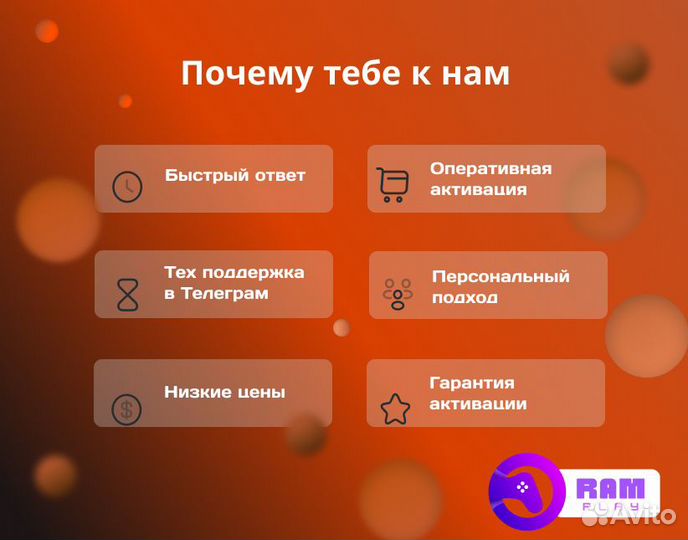 Почему тебе к нам

Быстрый ответ

Оперативная активация

Тех поддержка в Телеграм

Персональный подход

Низкие цены

Гарантия активации

RAM PLAY

Avito